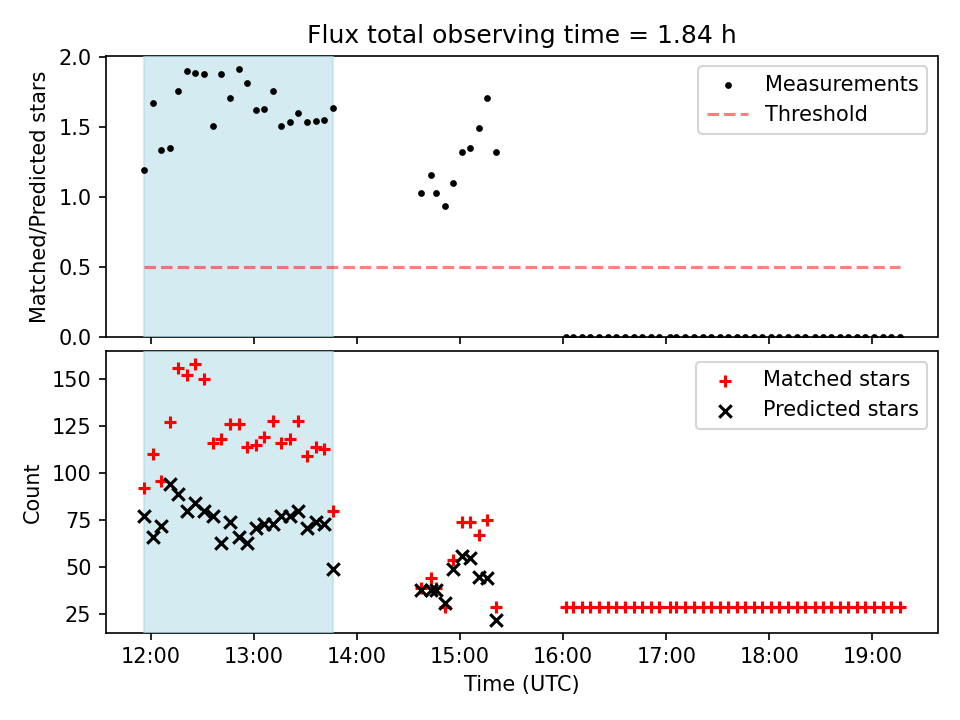 Flux total observing time = 1.84 h

Matched/Predicted stars

2.0
1.5
1.0
0.5
0.0

Measurements
Threshold

Count

150
125
100
75
50
25

Matched stars
Predicted stars

12:00 13:00 14:00 15:00 16:00 17:00 18:00 19:00

Time (UTC)